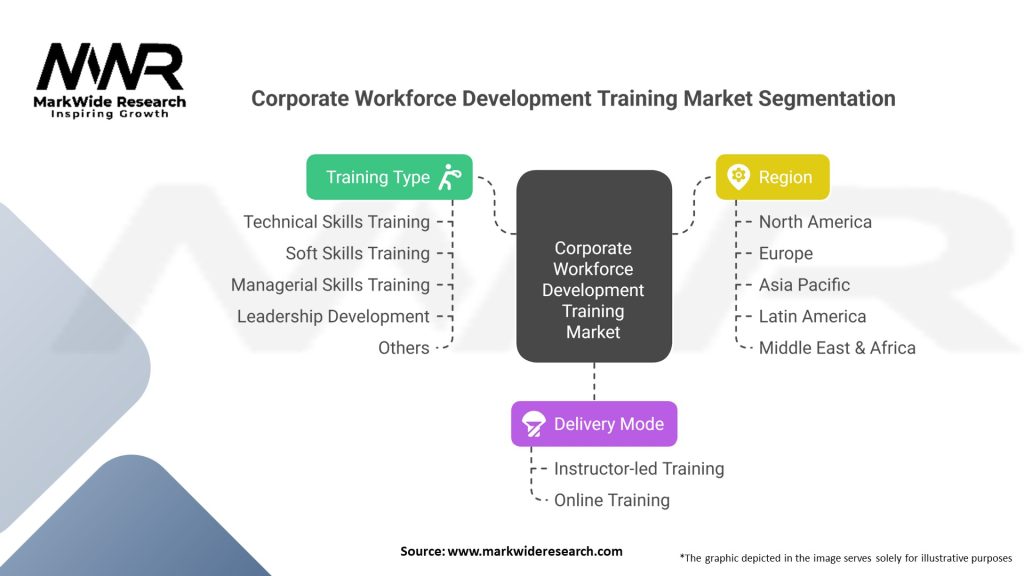 MWR
MarkWide Research
Inspiring Growth

Corporate Workforce Development Training Market Segmentation

Training Type
Technical Skills Training
Soft Skills Training
Managerial Skills Training
Leadership Development
Others

Corporate Workforce Development Training Market

Region
North America
Europe
Asia Pacific
Latin America
Middle East & Africa

Delivery Mode
Instructor-led Training
Online Training

Source: www.markwideresearch.com

*The graphic depicted in the image serves solely for illustrative purposes